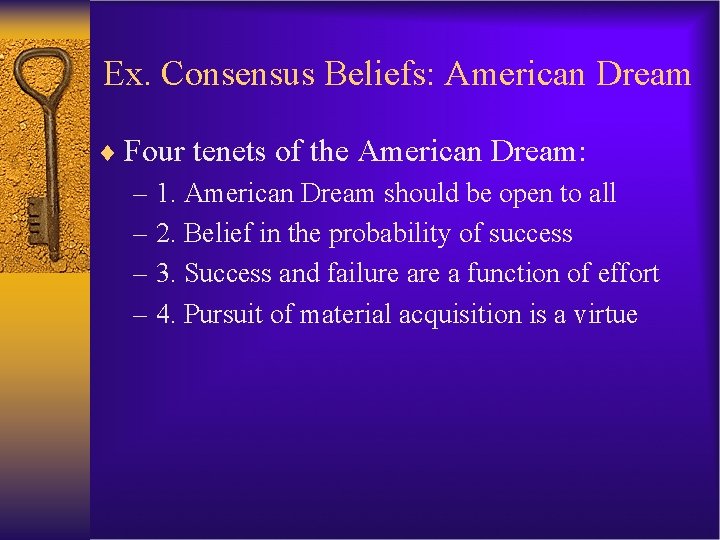 Ex. Consensus Beliefs: American Dream

♦ Four tenets of the American Dream:
– 1. American Dream should be open to all
– 2. Belief in the probability of success
– 3. Success and failure are a function of effort
– 4. Pursuit of material acquisition is a virtue